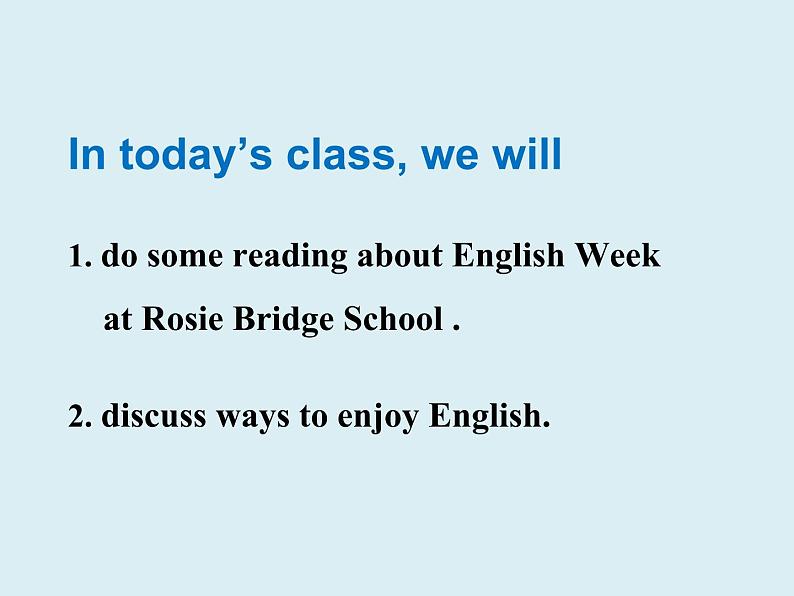 In today's class, we will

1. do some reading about English Week at Rosie Bridge School .

2. discuss ways to enjoy English.